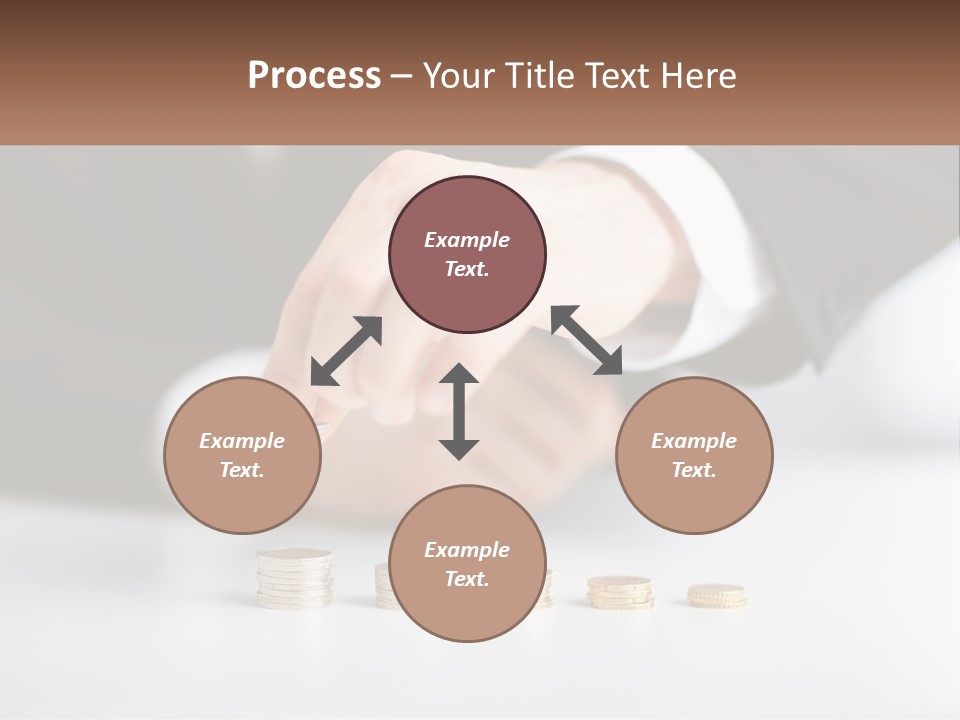 Process – Your Title Text Here

Example Text.

Example Text.

Example Text.

Example Text.